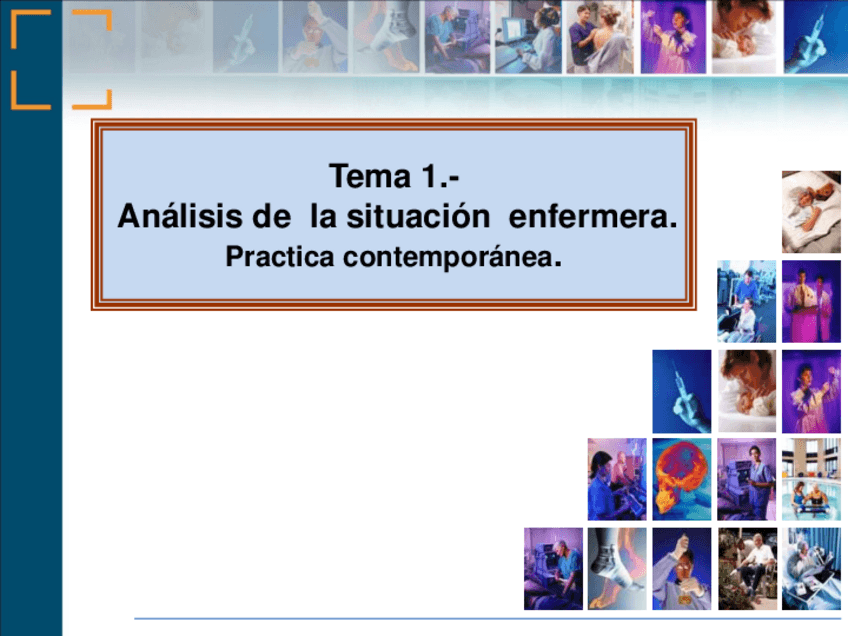 Tema 1.-
Análisis de la situación enfermera.
Practica contemporánea.